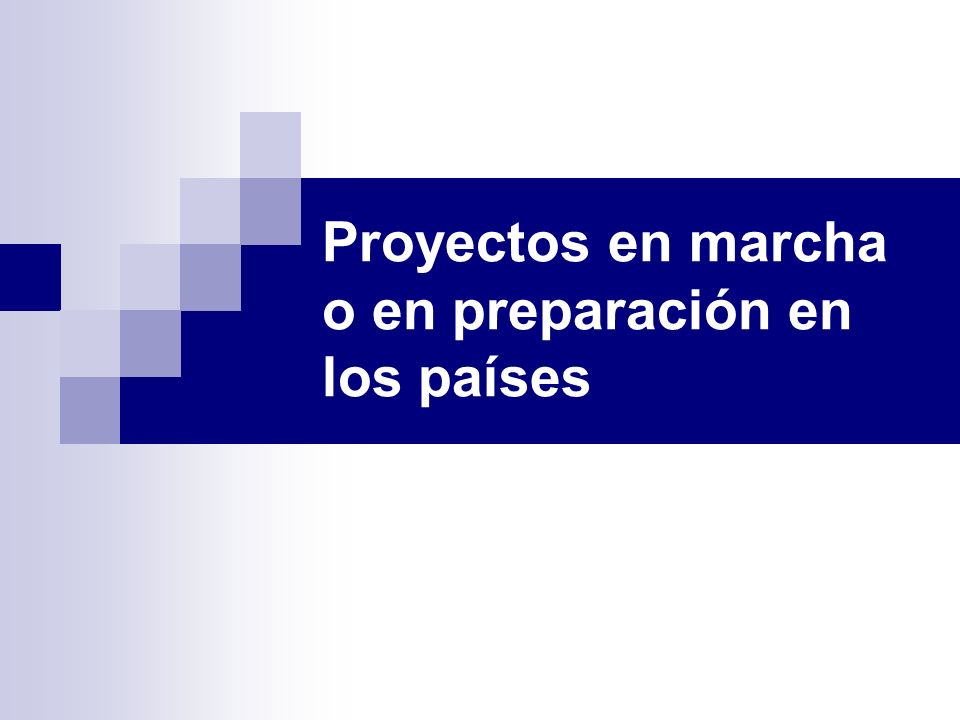 Proyectos en marcha o en preparación en los países